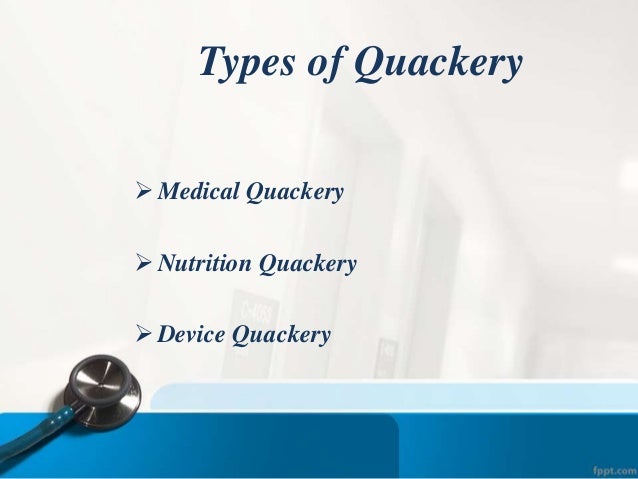 Types of Quackery

➢ Medical Quackery

➢ Nutrition Quackery

➢ Device Quackery

fppt.com